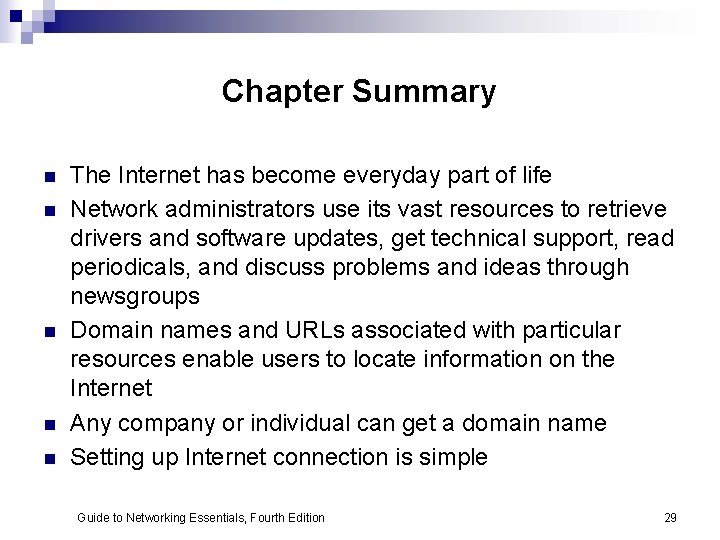 Chapter Summary

- The Internet has become everyday part of life
- Network administrators use its vast resources to retrieve drivers and software updates, get technical support, read periodicals, and discuss problems and ideas through newsgroups
- Domain names and URLs associated with particular resources enable users to locate information on the Internet
- Any company or individual can get a domain name
- Setting up Internet connection is simple

Guide to Networking Essentials, Fourth Edition

29